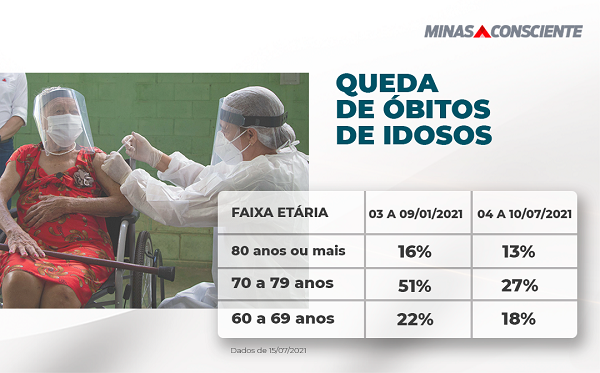 MINAS CONSCIENTE

QUEDA DE ÓBITOS DE IDOSOS

| FAIXA ETÁRIA | 03 A 09/01/2021 | 04 A 10/07/2021 |
|---|---|---|
| 80 anos ou mais | 16% | 13% |
| 70 a 79 anos | 51% | 27% |
| 60 a 69 anos | 22% | 18% |

Dados de 15/07/2021